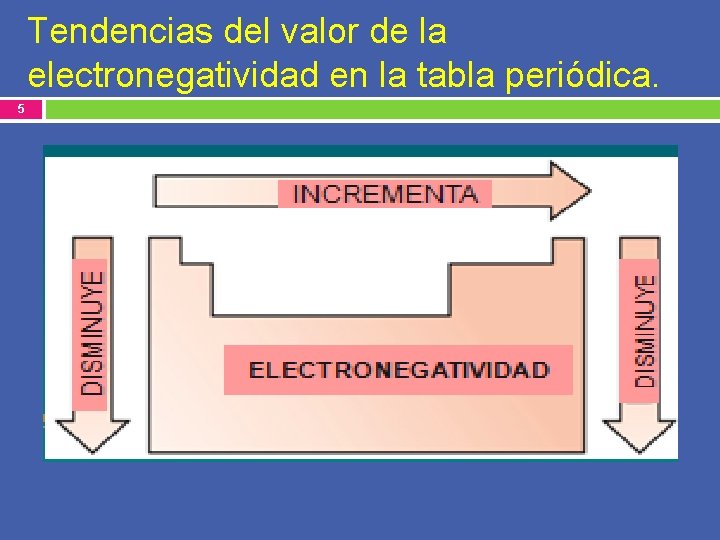 Tendencias del valor de la electronegatividad en la tabla periódica.

5

INCREMENTA

DISMINUYE

ELECTRONEGATIVIDAD

DISMINUYE